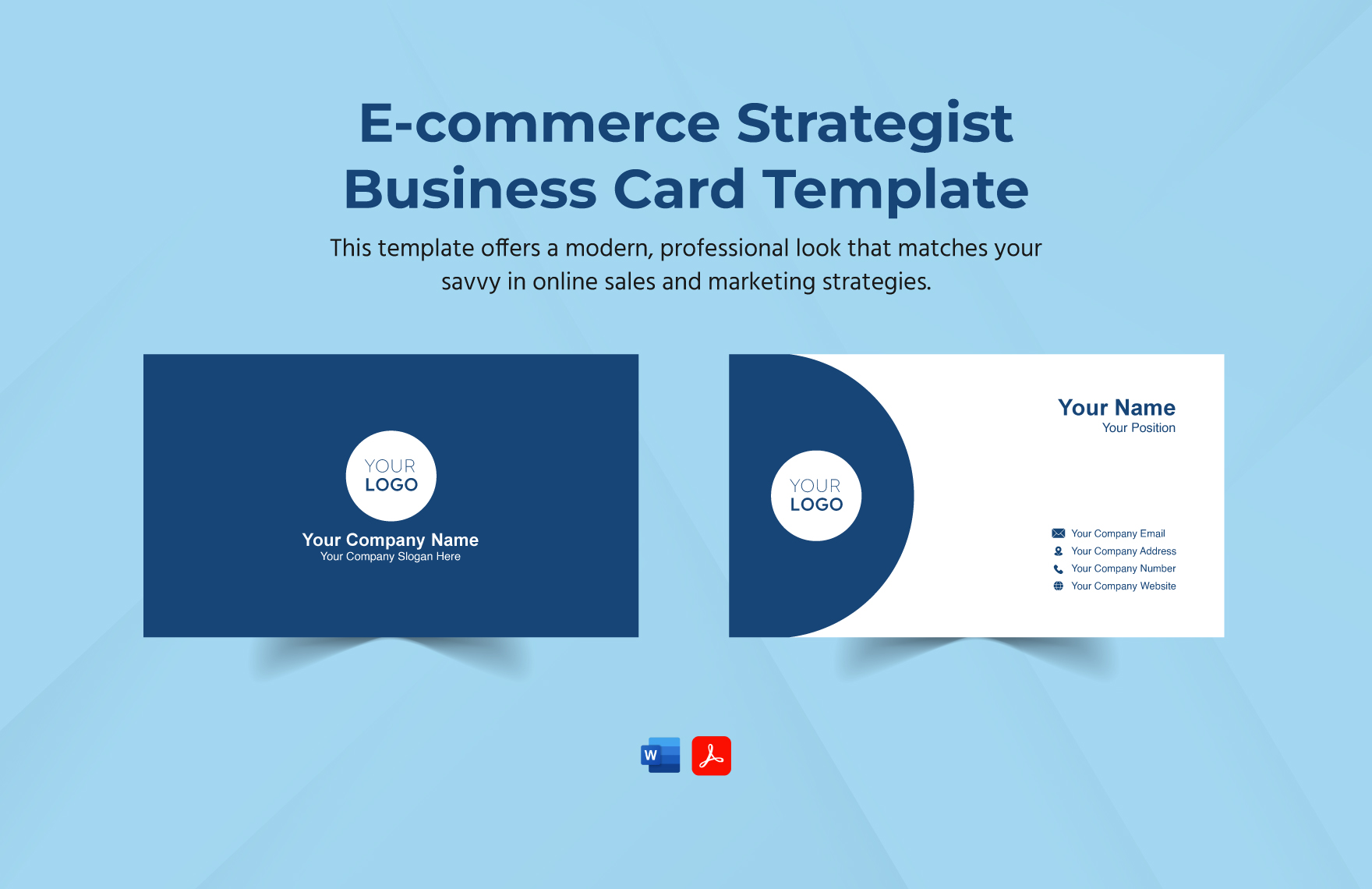 E-commerce Strategist Business Card Template

This template offers a modern, professional look that matches your savvy in online sales and marketing strategies.

YOUR
LOGO

Your Company Name
Your Company Slogan Here

YOUR
LOGO

Your Name
Your Position

Your Company Email
Your Company Address
Your Company Number
Your Company Website

W